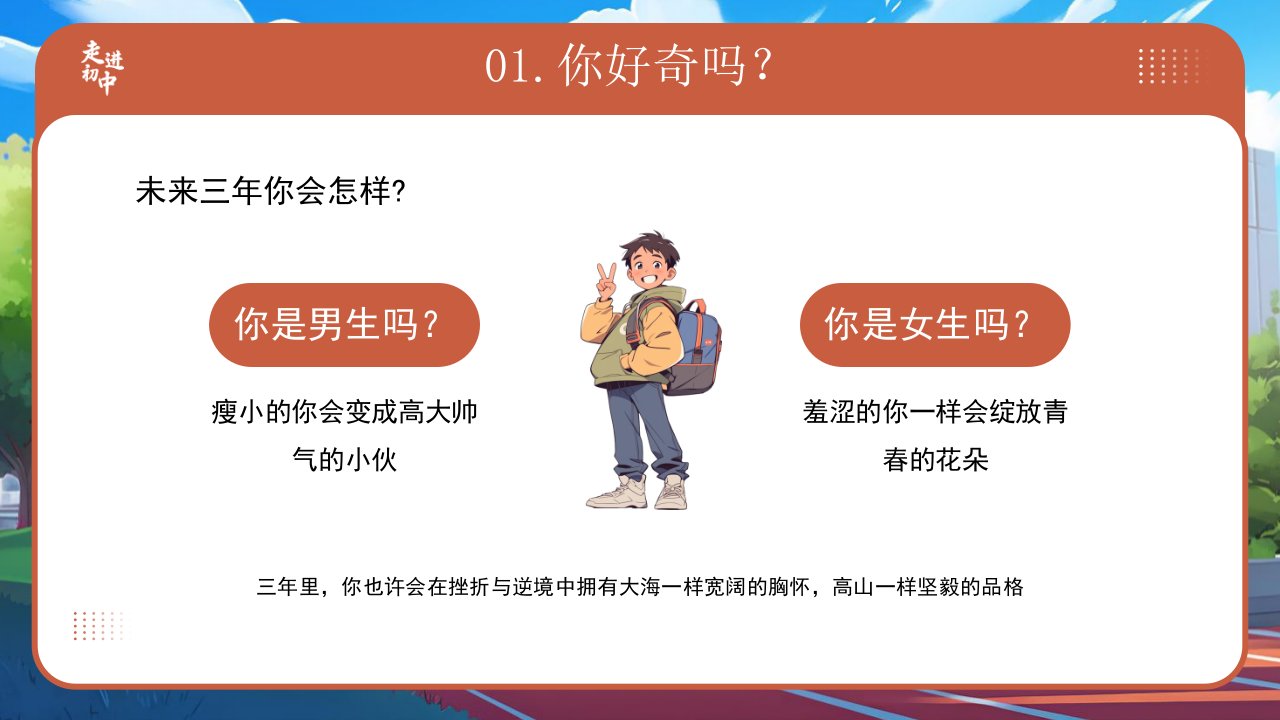 走进初中

01. 你好奇吗？

未来三年你会怎样?

你是男生吗？

瘦小的你会变成高大帅气的小伙

你是女生吗？

羞涩的你一样会绽放青春的花朵

三年里，你也许会在挫折与逆境中拥有大海一样宽阔的胸怀，高山一样坚毅的品格